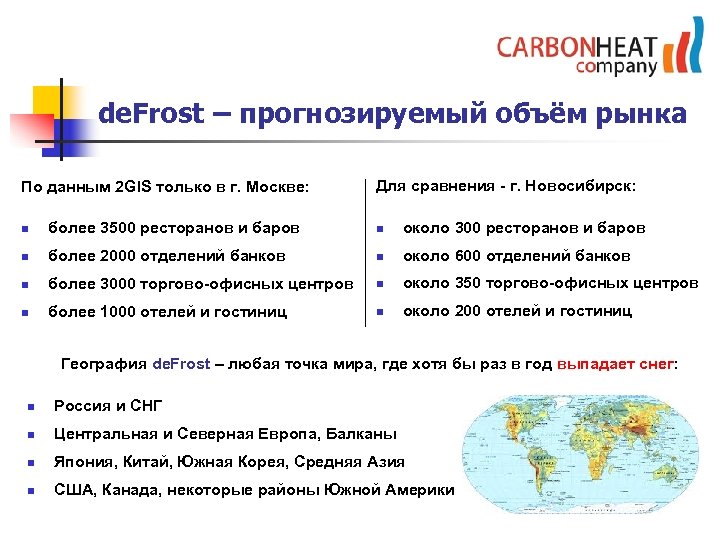 CARBONHEAT
company

deFrost – прогнозируемый объём рынка

По данным 2GIS только в г. Москве:

- более 3500 ресторанов и баров
- более 2000 отделений банков
- более 3000 торгово-офисных центров
- более 1000 отелей и гостиниц

Для сравнения - г. Новосибирск:

- около 300 ресторанов и баров
- около 600 отделений банков
- около 350 торгово-офисных центров
- около 200 отелей и гостиниц

География deFrost – любая точка мира, где хотя бы раз в год выпадает снег:

- Россия и СНГ
- Центральная и Северная Европа, Балканы
- Япония, Китай, Южная Корея, Средняя Азия
- США, Канада, некоторые районы Южной Америки